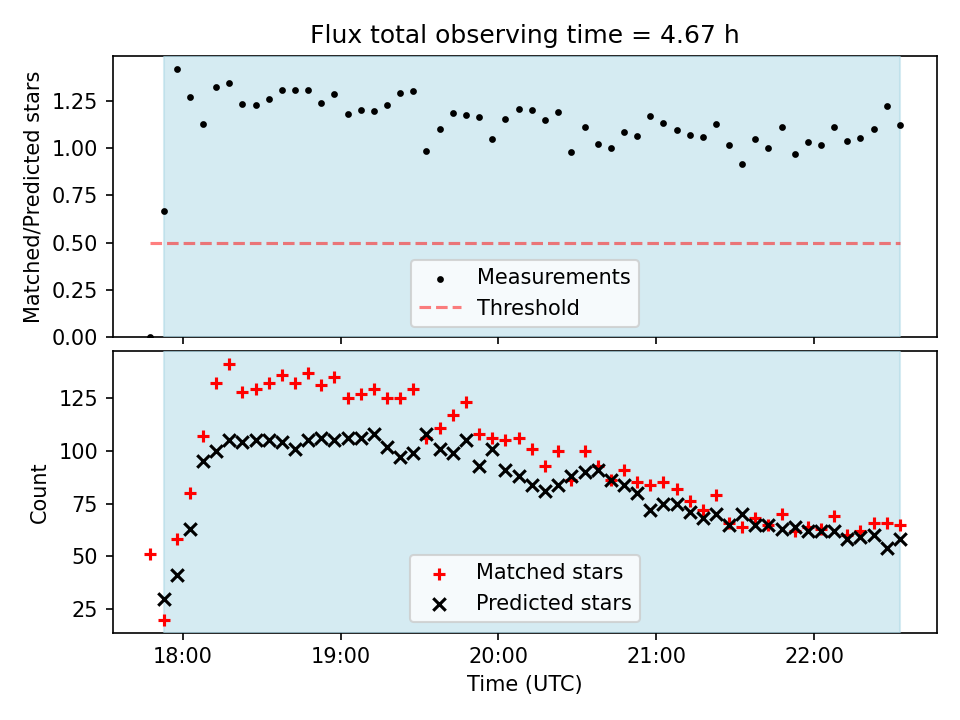 Flux total observing time = 4.67 h

Matched/Predicted stars

1.25
1.00
0.75
0.50
0.25
0.00

Measurements
Threshold

Count

125
100
75
50
25

Matched stars
Predicted stars

18:00
19:00
20:00
21:00
22:00

Time (UTC)